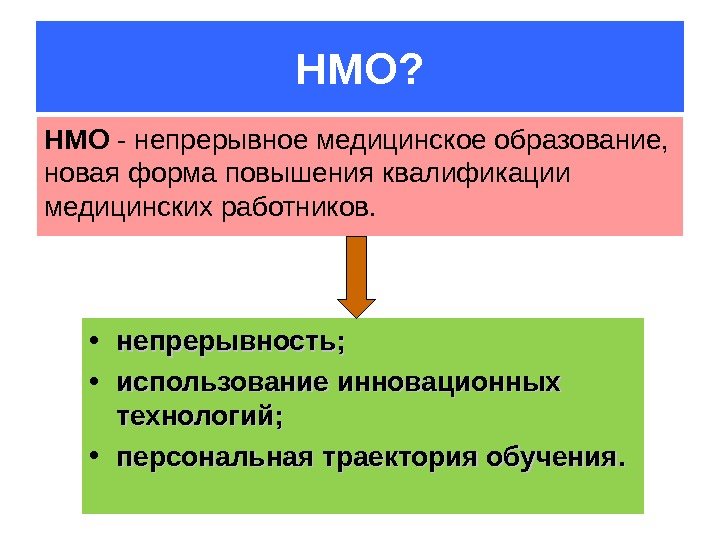 НМО?

НМО - непрерывное медицинское образование, новая форма повышения квалификации медицинских работников.

• непрерывность;
• использование инновационных технологий;
• персональная траектория обучения.